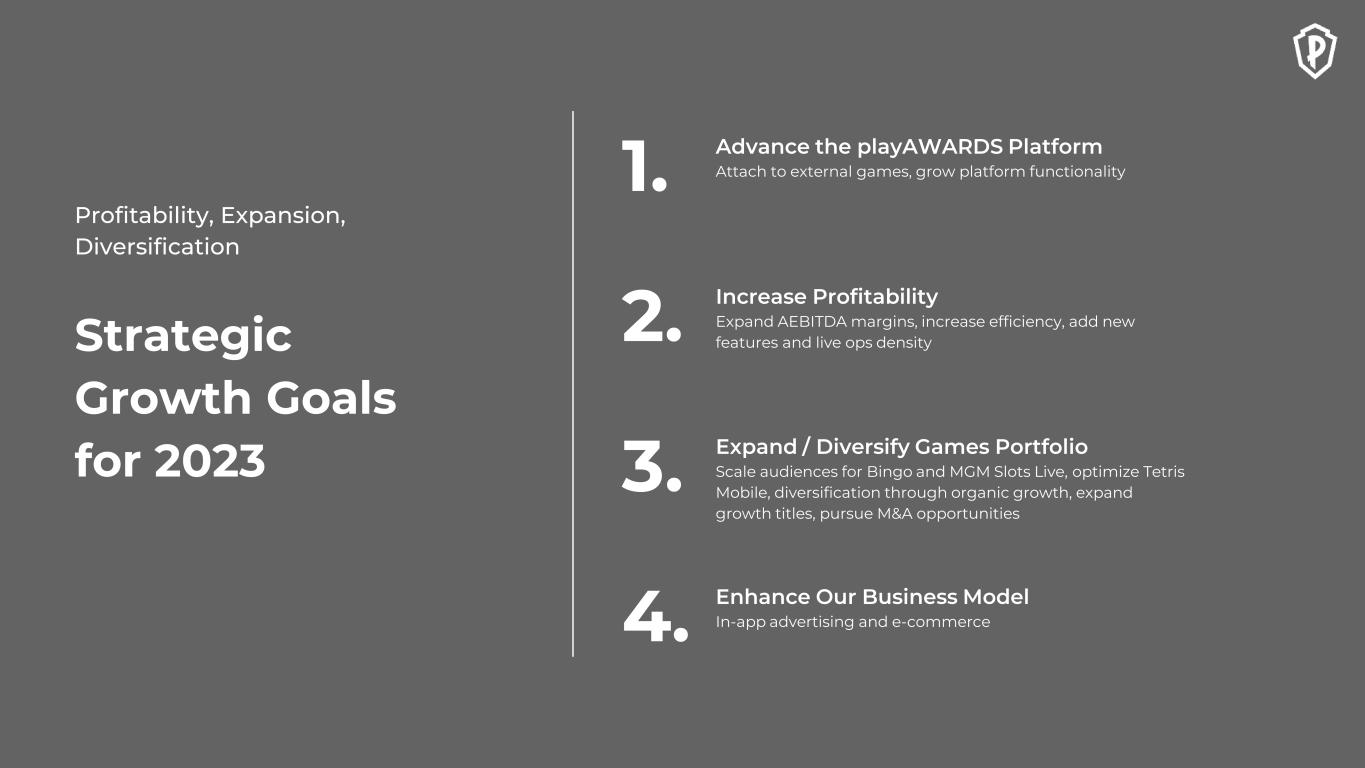 Profitability, Expansion, Diversification

Strategic Growth Goals for 2023

1.
Advance the playAWARDS Platform
Attach to external games, grow platform functionality

2.
Increase Profitability
Expand AEBITDA margins, increase efficiency, add new features and live ops density

3.
Expand / Diversify Games Portfolio
Scale audiences for Bingo and MGM Slots Live, optimize Tetris Mobile, diversification through organic growth, expand growth titles, pursue M&A opportunities

4.
Enhance Our Business Model
In-app advertising and e-commerce